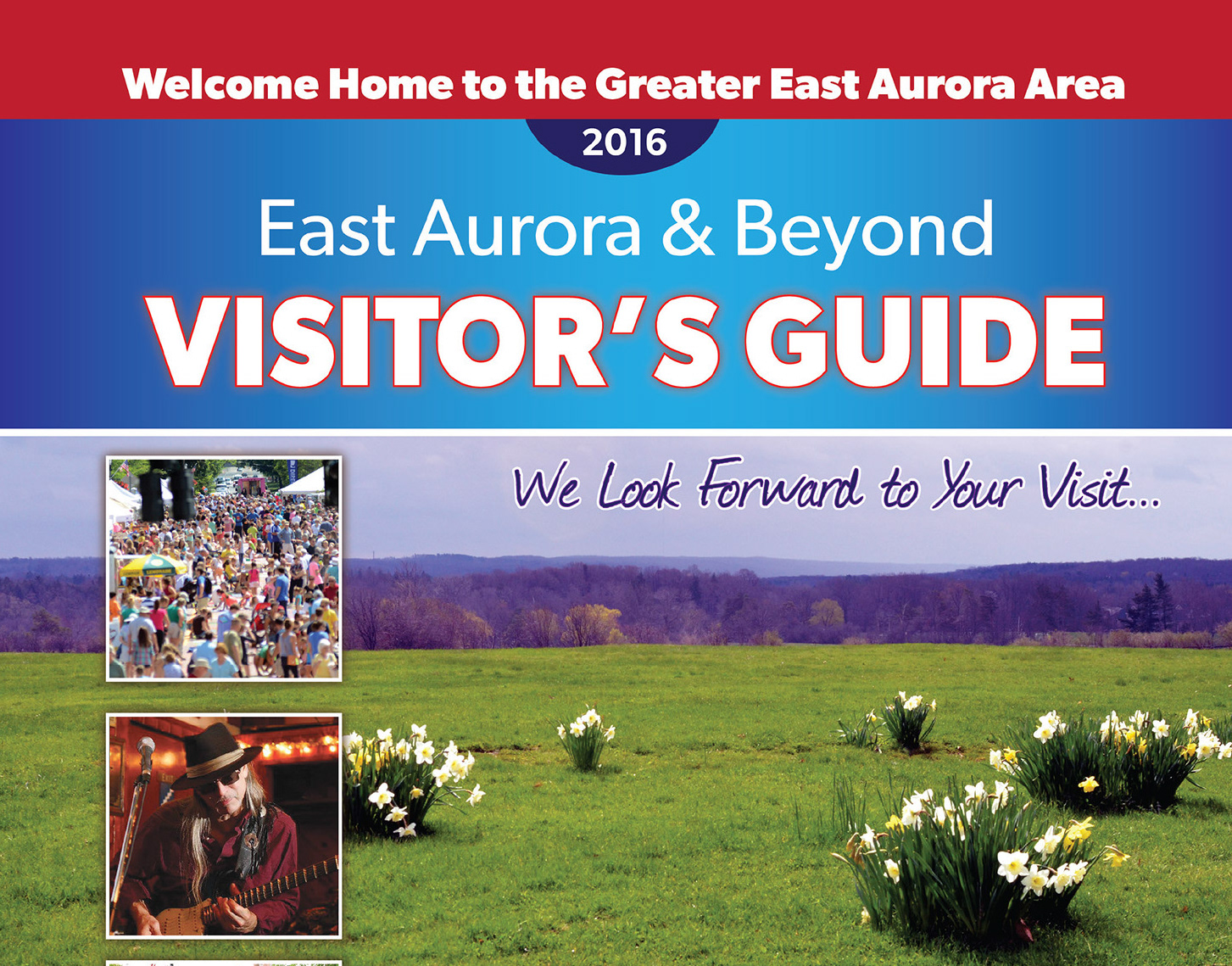 Welcome Home to the Greater East Aurora Area

2016

East Aurora & Beyond

VISITOR'S GUIDE

We Look Forward to Your Visit...